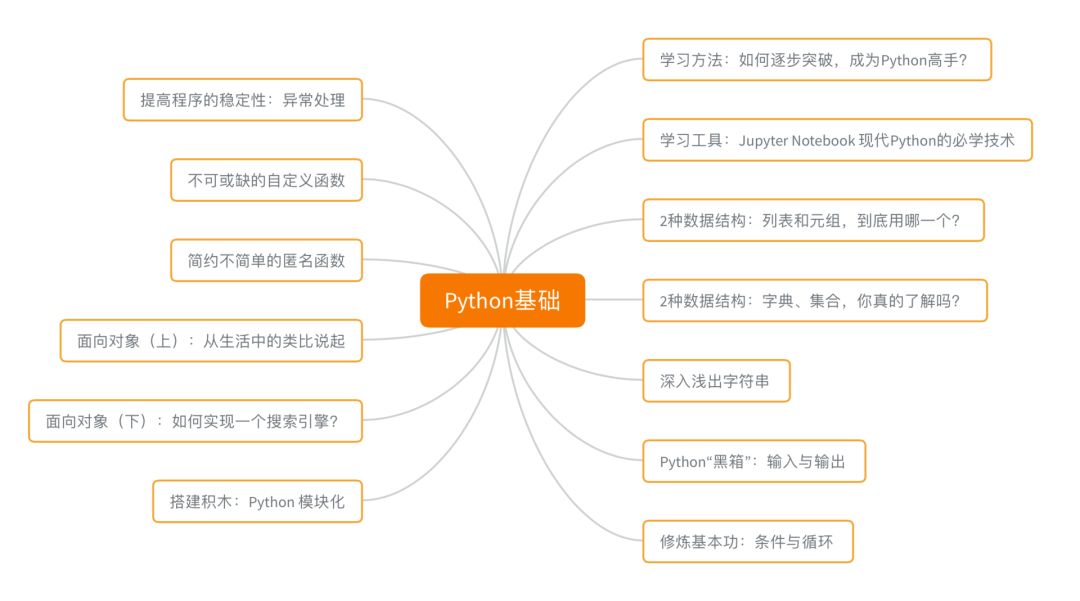 Python基础

学习方法：如何逐步突破，成为Python高手？

学习工具：Jupyter Notebook 现代Python的必学技术

2种数据结构：列表和元组，到底用哪一个？

2种数据结构：字典、集合，你真的了解吗？

深入浅出字符串

Python“黑箱”：输入与输出

修炼基本功：条件与循环

提高程序的稳定性：异常处理

不可或缺的自定义函数

简约不简单的匿名函数

面向对象（上）：从生活中的类比说起

面向对象（下）：如何实现一个搜索引擎？

搭建积木：Python 模块化